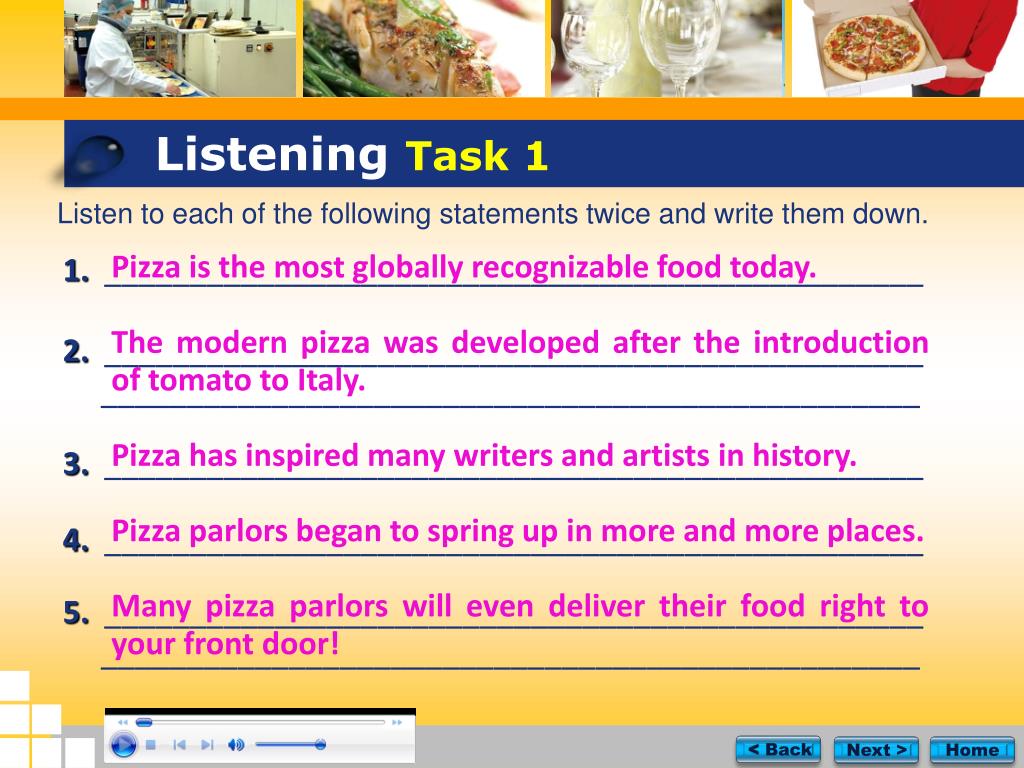 Listening Task 1

Listen to each of the following statements twice and write them down.

1. Pizza is the most globally recognizable food today.

2. The modern pizza was developed after the introduction of tomato to Italy.

3. Pizza has inspired many writers and artists in history.

4. Pizza parlors began to spring up in more and more places.

5. Many pizza parlors will even deliver their food right to your front door!

< Back Next > Home